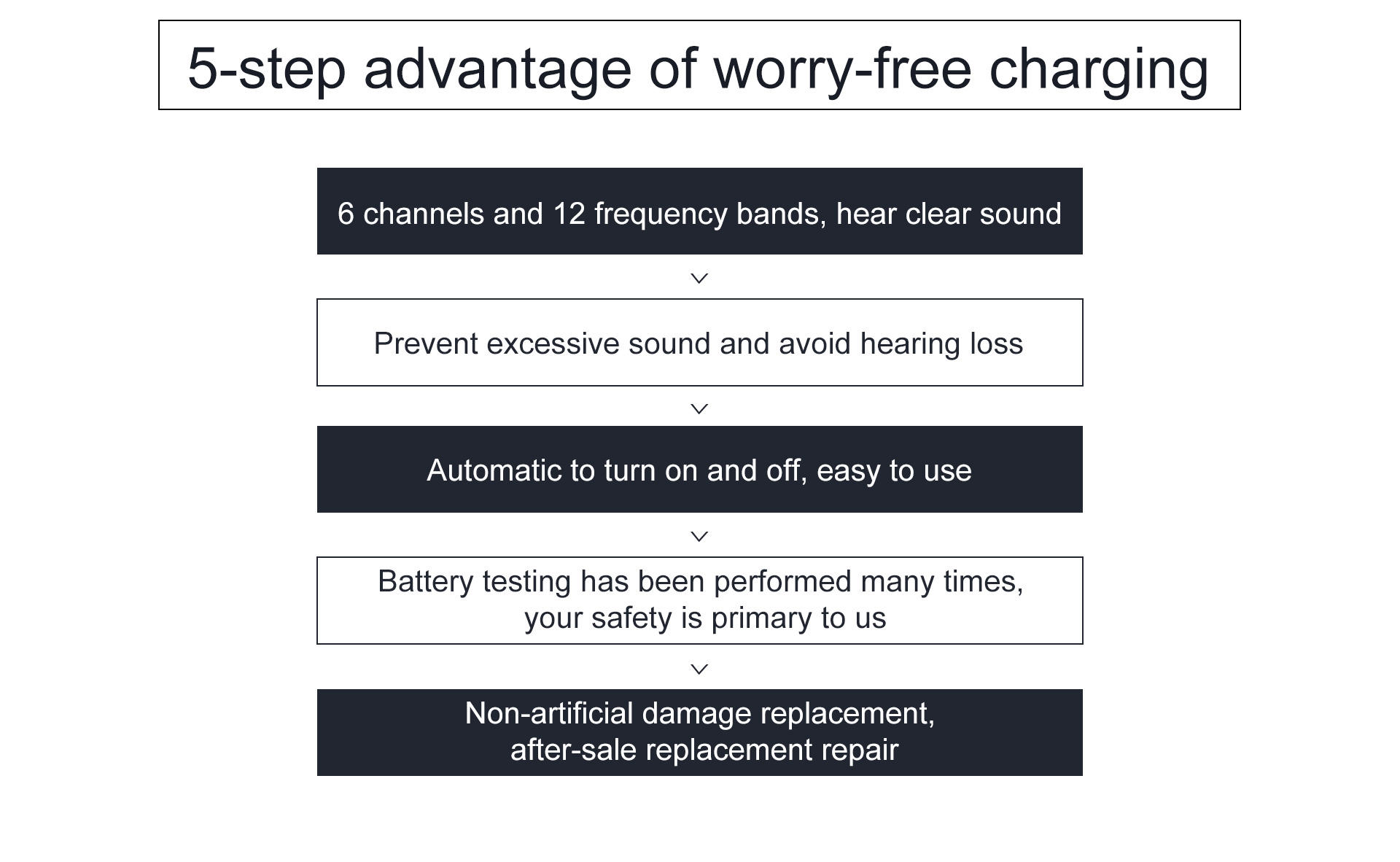 5-step advantage of worry-free charging

6 channels and 12 frequency bands, hear clear sound

Prevent excessive sound and avoid hearing loss

Automatic to turn on and off, easy to use

Battery testing has been performed many times, your safety is primary to us

Non-artificial damage replacement, after-sale replacement repair